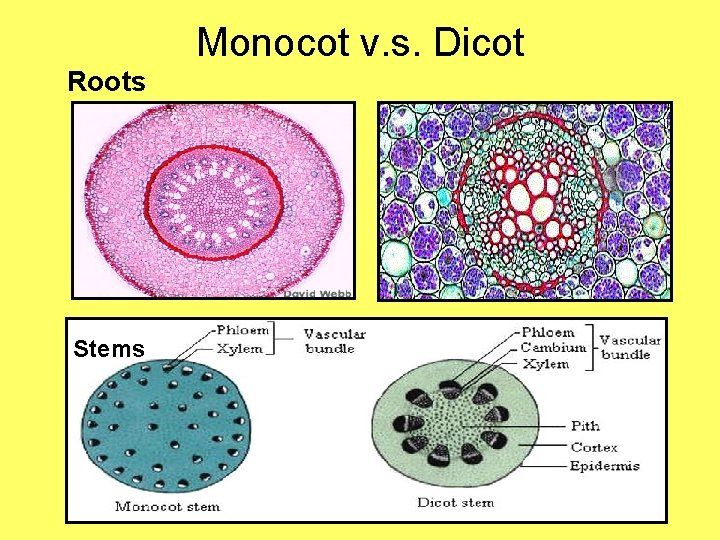 Monocot v.s. Dicot

Roots

David Webb

Stems

Phloem
Xylem
Vascular bundle

Monocot stem

Phloem
Cambium
Xylem
Vascular bundle

Pith
Cortex
Epidermis

Dicot stem